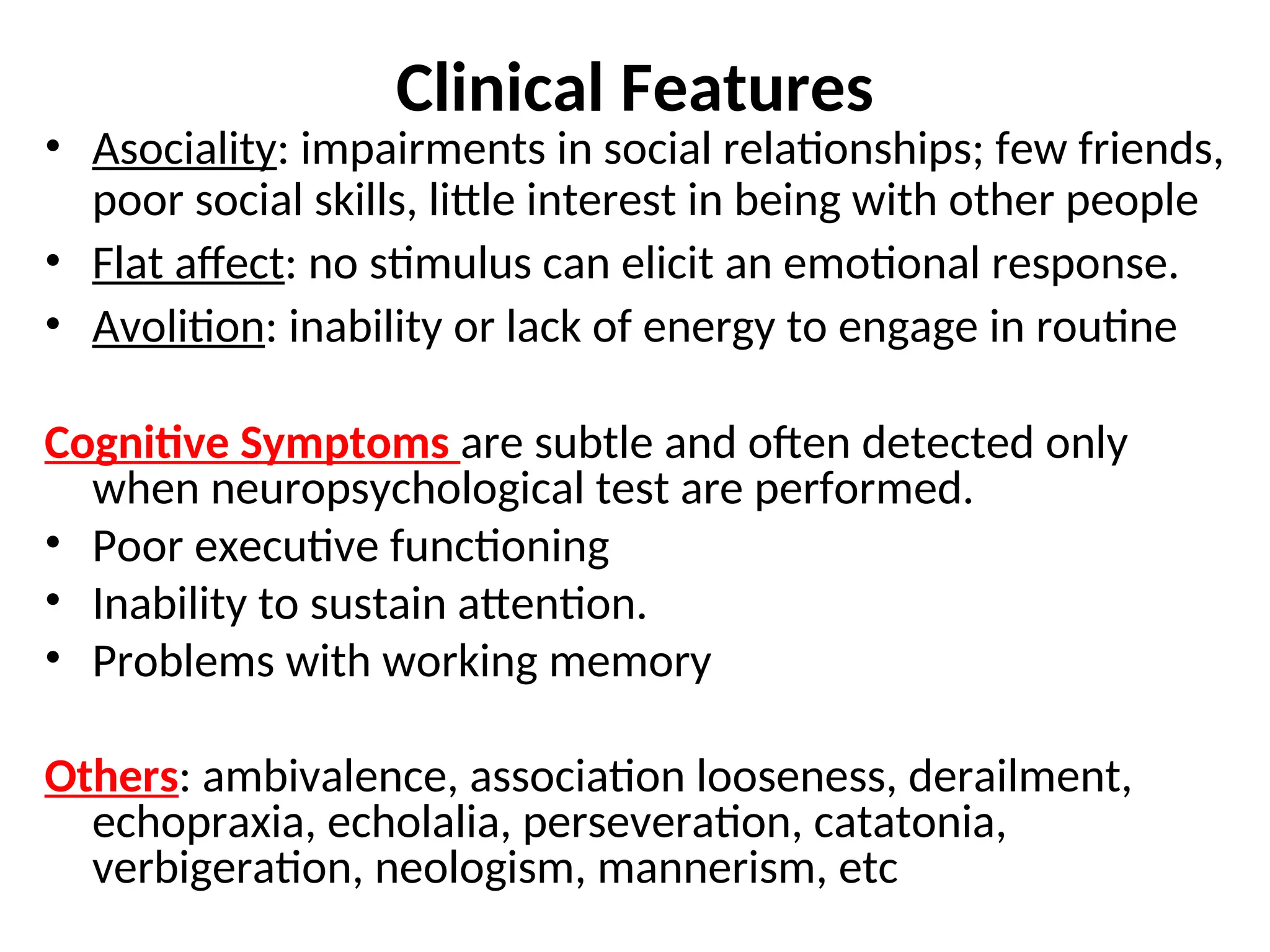 Clinical Features

• Asociality: impairments in social relationships; few friends, poor social skills, little interest in being with other people
• Flat affect: no stimulus can elicit an emotional response.
• Avolition: inability or lack of energy to engage in routine

Cognitive Symptoms are subtle and often detected only when neuropsychological test are performed.
• Poor executive functioning
• Inability to sustain attention.
• Problems with working memory

Others: ambivalence, association looseness, derailment, echopraxia, echolalia, perseveration, catatonia, verbigeration, neologism, mannerism, etc